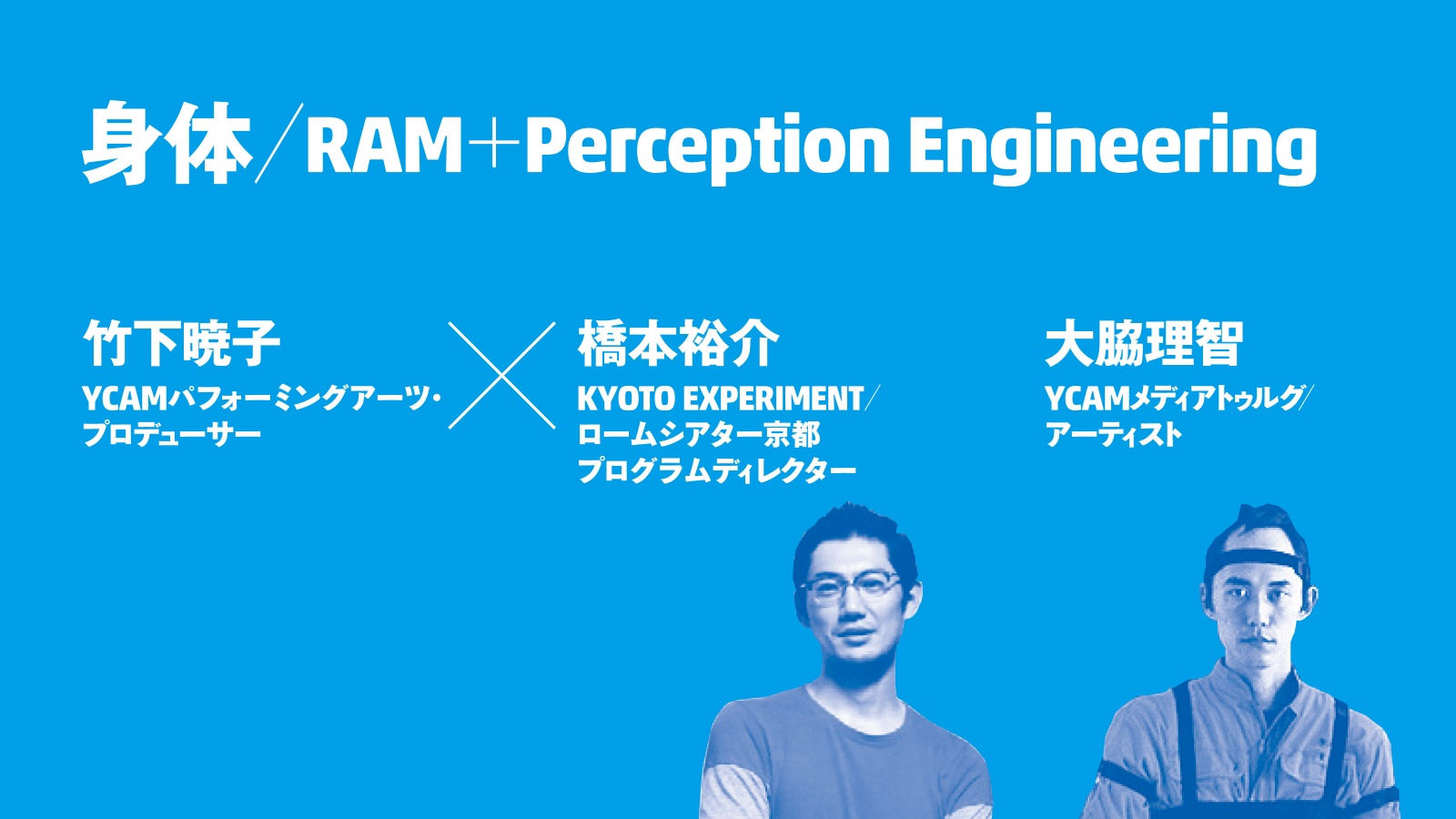 身体／RAM＋Perception Engineering

竹下暁子
YCAMパフォーミングアーツ・プロデューサー

×

橋本裕介
KYOTO EXPERIMENT／ロームシアター京都 プログラムディレクター

大脇理智
YCAMメディアトゥルグ／アーティスト